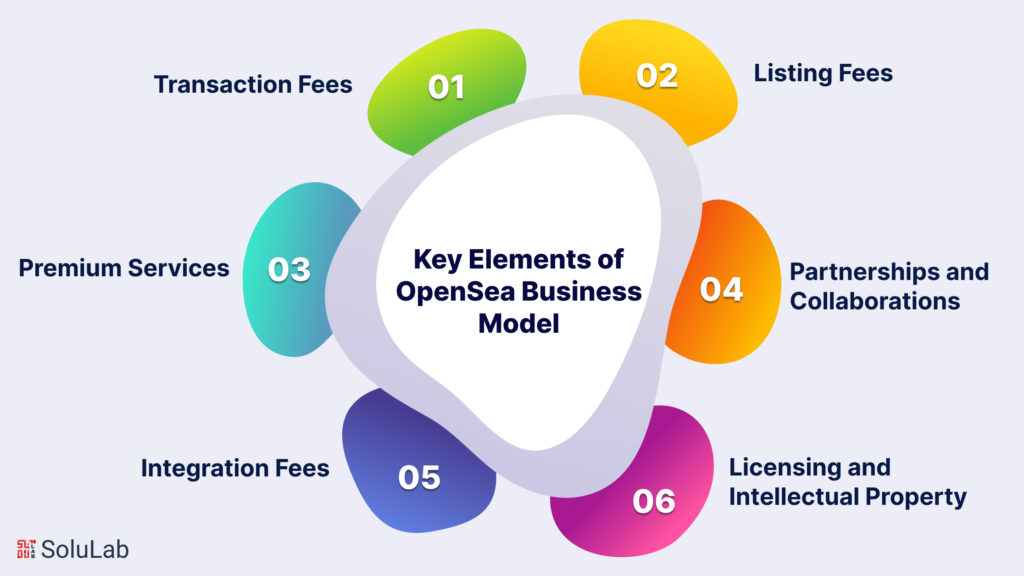 Key Elements of OpenSea Business Model

01 Transaction Fees

02 Listing Fees

03 Premium Services

04 Partnerships and Collaborations

05 Integration Fees

06 Licensing and Intellectual Property

SoluLab